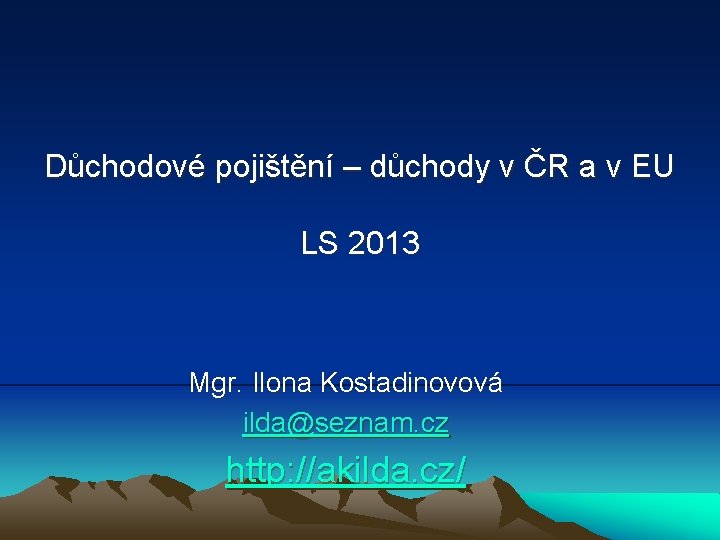 Důchodové pojištění – důchody v ČR a v EU

LS 2013

Mgr. Ilona Kostadinovová

ilda@seznam.cz

http://akilda.cz/